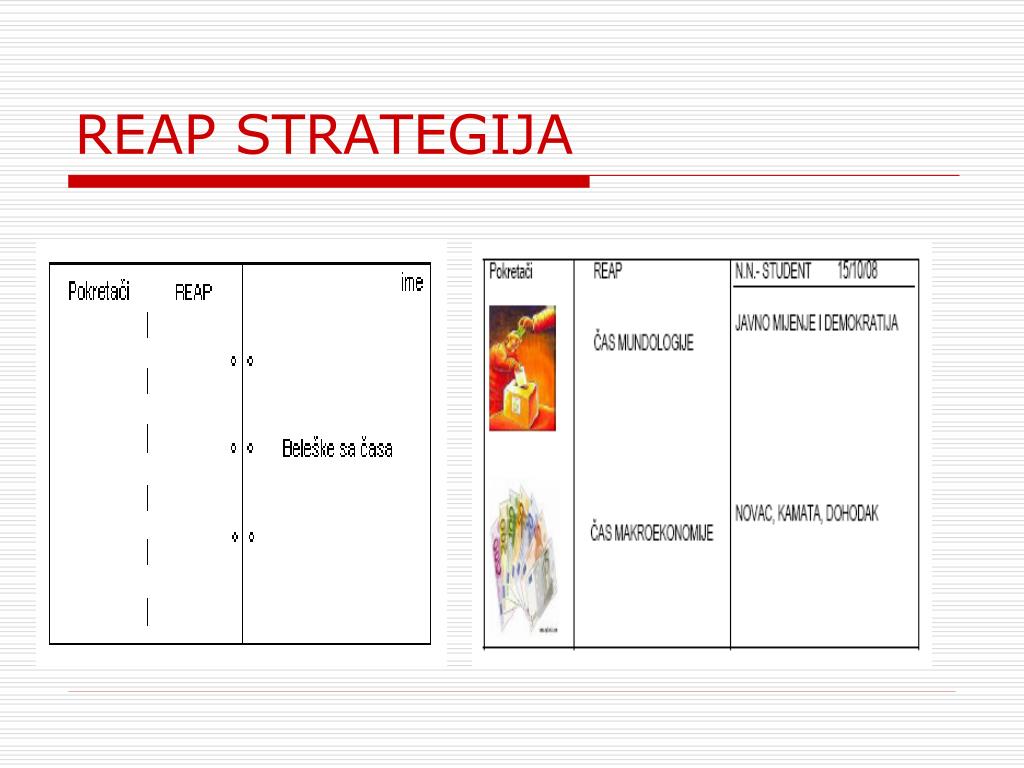 REAP STRATEGIJA

Pokretači REAP ime

Beleške sa časa

| Pokretači | REAP | N.N.- STUDENT 15/10/08 |
|---|---|---|
| | ČAS MUNDOLOGIJE | JAVNO MIJENJE I DEMOKRATIJA |
| | ČAS MAKROEKONOMIJE | NOVAC, KAMATA, DOHODAK |